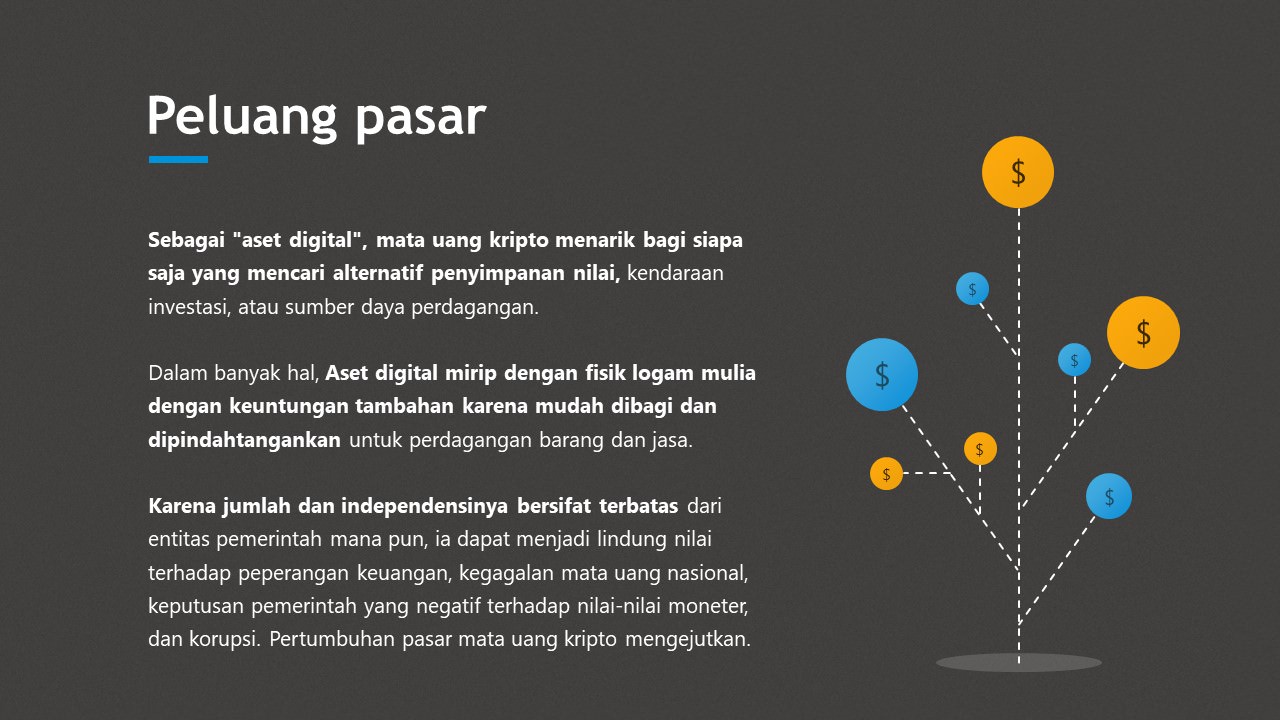 Peluang pasar

Sebagai "aset digital", mata uang kripto menarik bagi siapa saja yang mencari alternatif penyimpanan nilai, kendaraan investasi, atau sumber daya perdagangan.

Dalam banyak hal, Aset digital mirip dengan fisik logam mulia dengan keuntungan tambahan karena mudah dibagi dan dipindahtangankan untuk perdagangan barang dan jasa.

Karena jumlah dan independensinya bersifat terbatas dari entitas pemerintah mana pun, ia dapat menjadi lindung nilai terhadap peperangan keuangan, kegagalan mata uang nasional, keputusan pemerintah yang negatif terhadap nilai-nilai moneter, dan korupsi. Pertumbuhan pasar mata uang kripto mengejutkan.

$
$
$
$
$
$
$
$